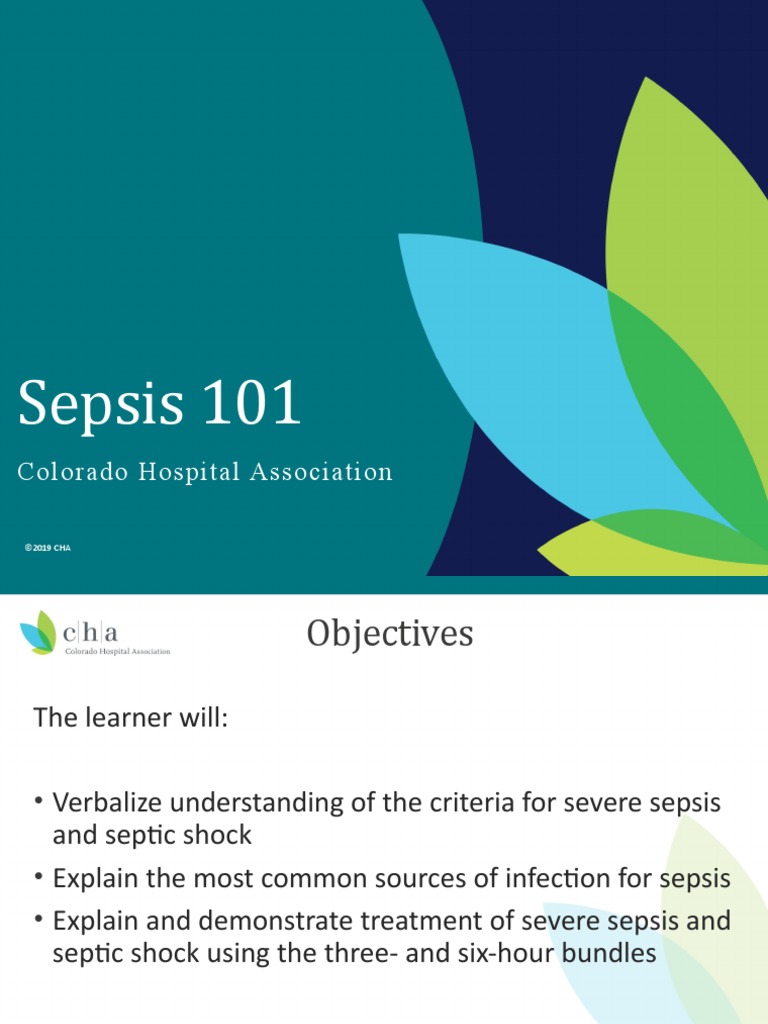 Sepsis 101

Colorado Hospital Association

©2019 CHA

c|h|a
Colorado Hospital Association

Objectives

The learner will:

• Verbalize understanding of the criteria for severe sepsis and septic shock
• Explain the most common sources of infection for sepsis
• Explain and demonstrate treatment of severe sepsis and septic shock using the three- and six-hour bundles